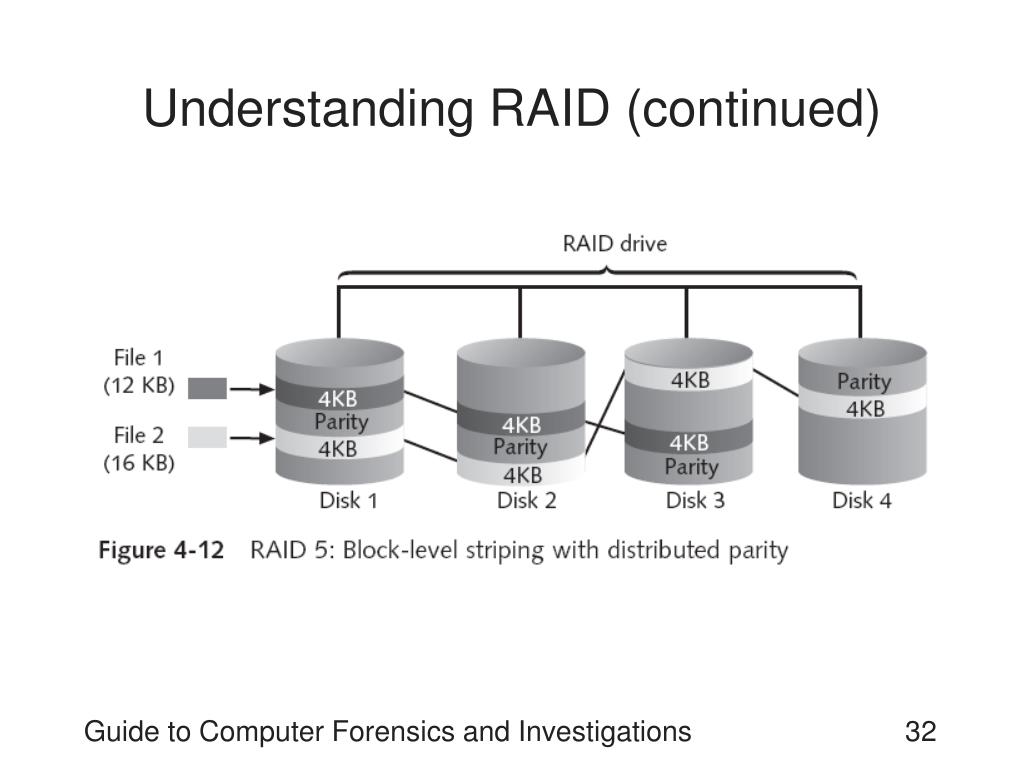 Understanding RAID (continued)

RAID drive

File 1
(12 KB)

File 2
(16 KB)

4KB
Parity
4KB
Disk 1

4KB
Parity
4KB
Disk 2

4KB
4KB
Parity
Disk 3

Parity
4KB
Disk 4

Figure 4-12 RAID 5: Block-level striping with distributed parity

Guide to Computer Forensics and Investigations

32